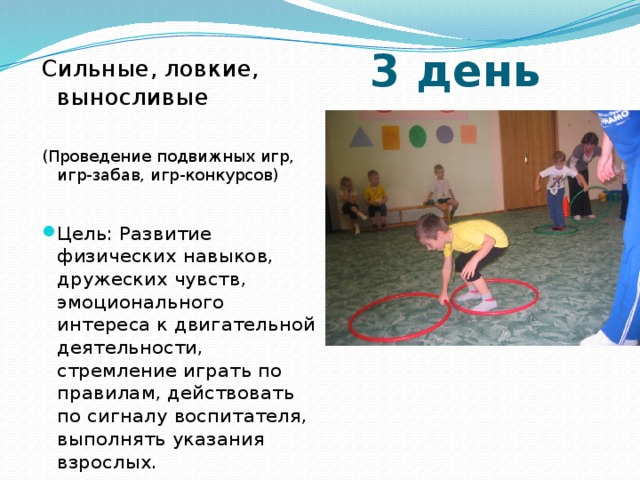 3 день

Сильные, ловкие, выносливые

(Проведение подвижных игр, игр-забав, игр-конкурсов)

Цель: Развитие физических навыков, дружеских чувств, эмоционального интереса к двигательной деятельности, стремление играть по правилам, действовать по сигналу воспитателя, выполнять указания взрослых.